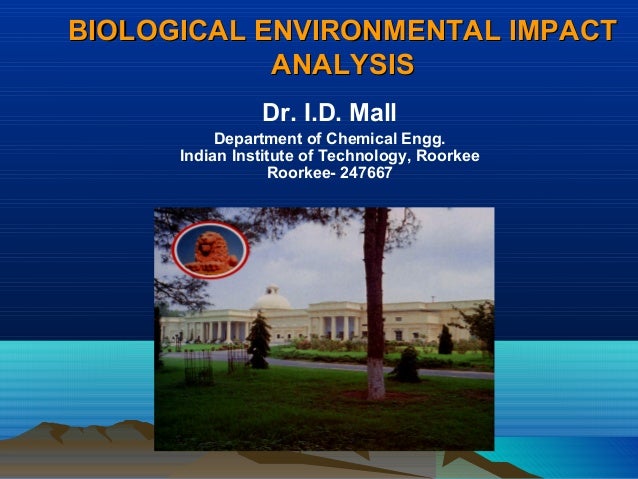 BIOLOGICAL ENVIRONMENTAL IMPACT ANALYSIS

Dr. I.D. Mall

Department of Chemical Engg.
Indian Institute of Technology, Roorkee
Roorkee- 247667